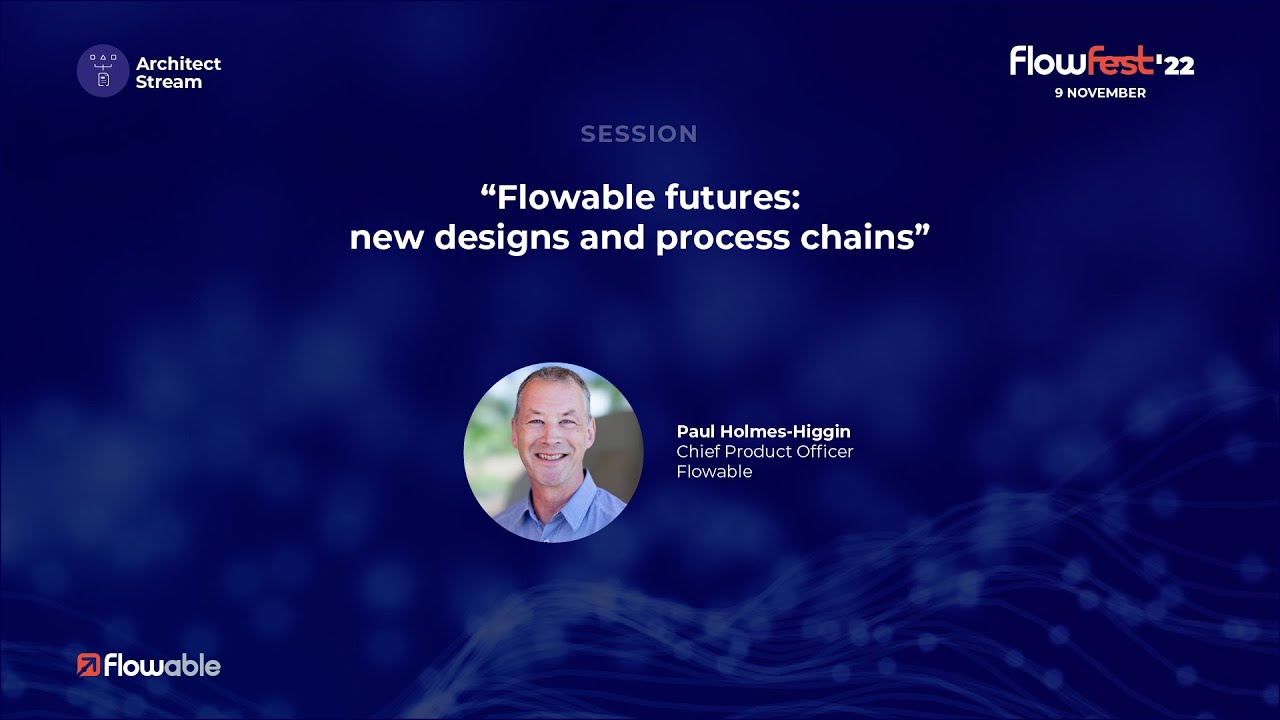 Architect Stream

FlowFest'22
9 NOVEMBER

SESSION

“Flowable futures: new designs and process chains”

Paul Holmes-Higgin
Chief Product Officer
Flowable

Flowable